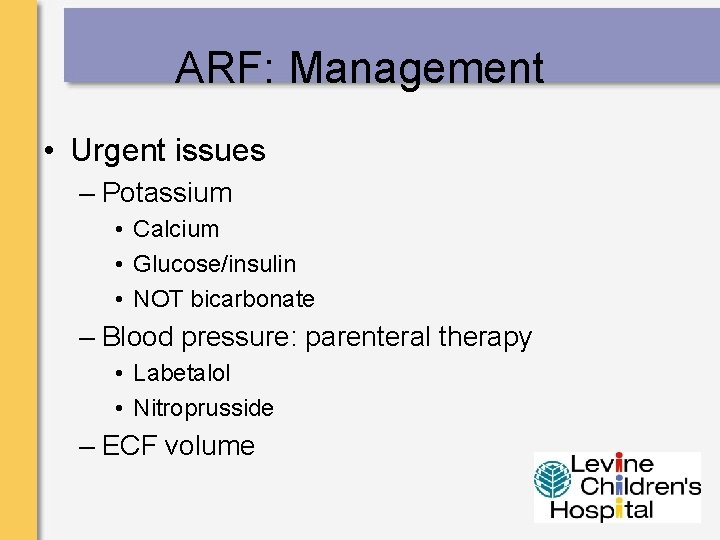 ARF: Management

• Urgent issues
– Potassium
• Calcium
• Glucose/insulin
• NOT bicarbonate
– Blood pressure: parenteral therapy
• Labetalol
• Nitroprusside
– ECF volume

Levine Children's Hospital